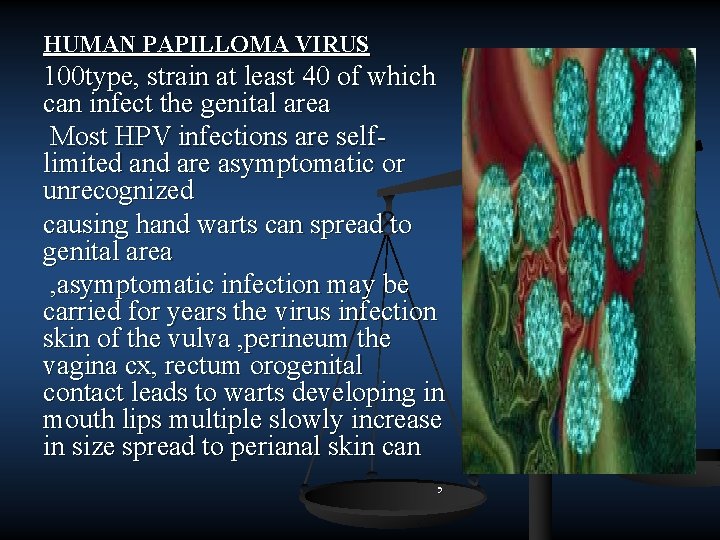 HUMAN PAPILLOMA VIRUS

100type, strain at least 40 of which can infect the genital area

Most HPV infections are self-limited and are asymptomatic or unrecognized

causing hand warts can spread to genital area

,asymptomatic infection may be carried for years the virus infection skin of the vulva ,perineum the vagina cx, rectum orogenital contact leads to warts developing in mouth lips multiple slowly increase in size spread to perianal skin can

,